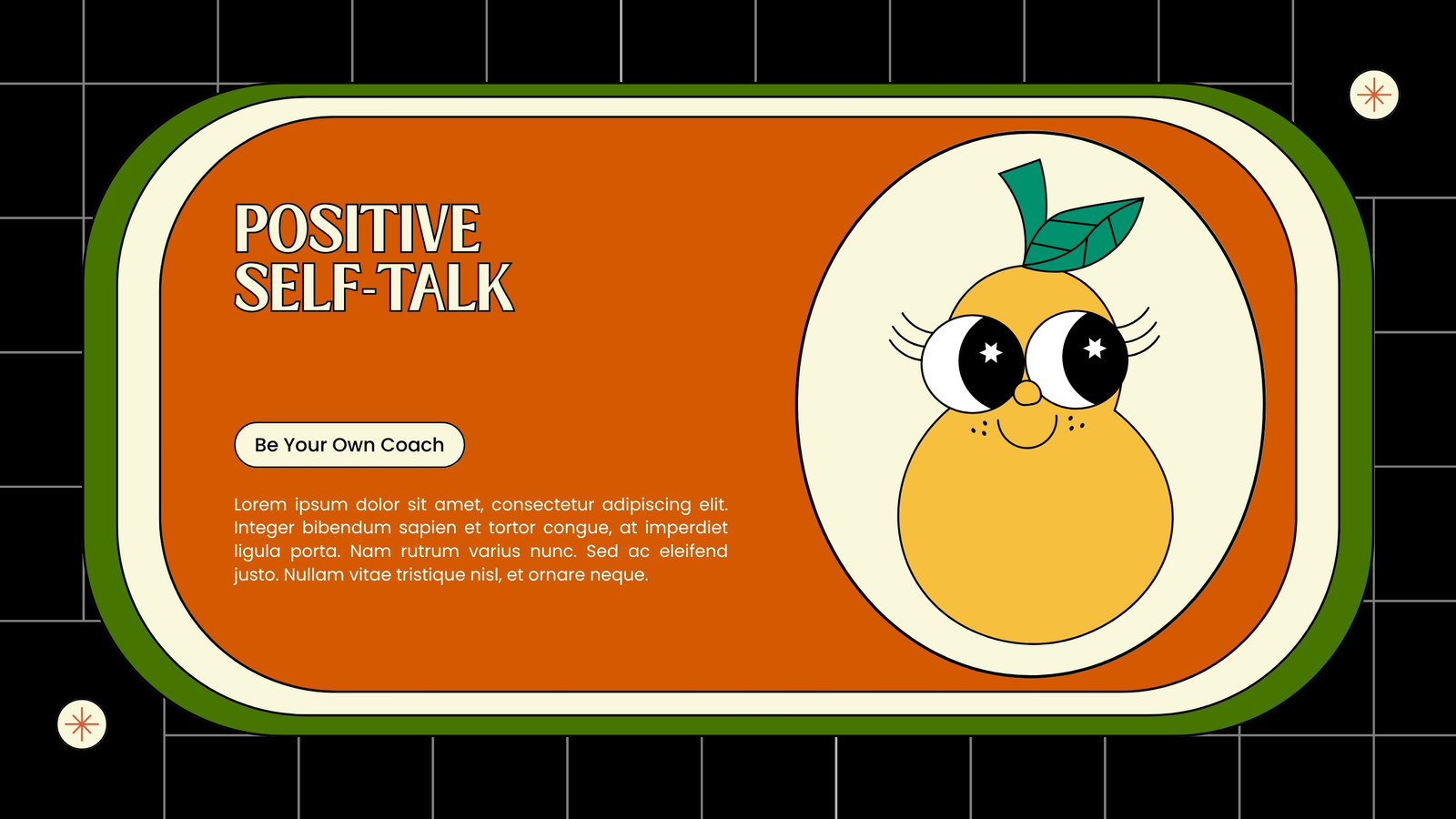 POSITIVE SELF-TALK

Be Your Own Coach

Lorem ipsum dolor sit amet, consectetur adipiscing elit. Integer bibendum sapien et tortor congue, at imperdiet ligula porta. Nam rutrum varius nunc. Sed ac eleifend justo. Nullam vitae tristique nisl, et ornare neque.